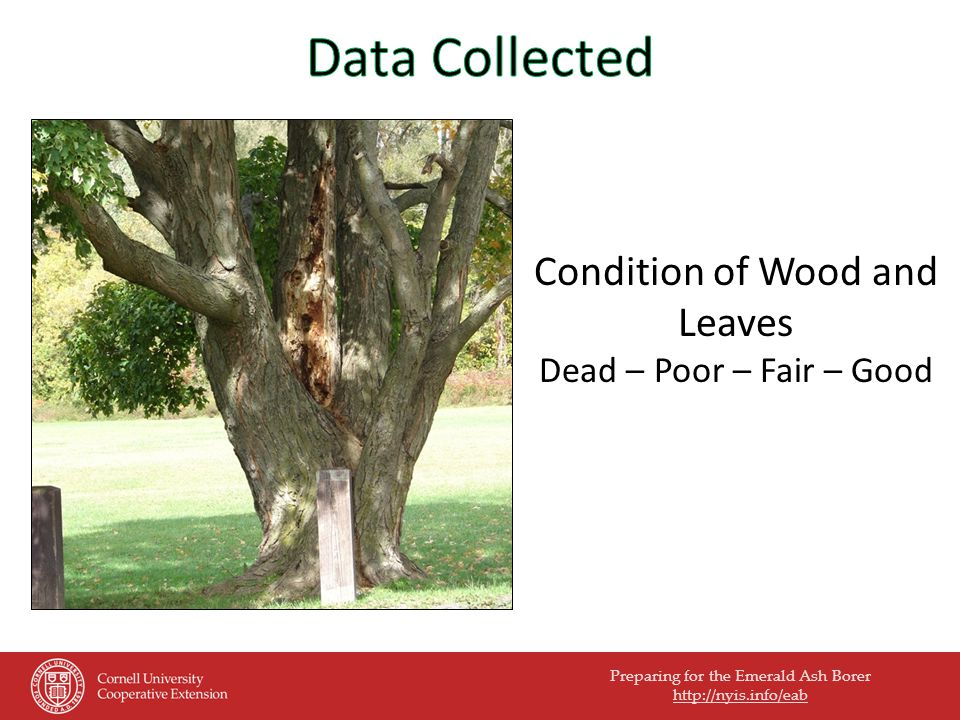 Data Collected

Condition of Wood and Leaves
Dead – Poor – Fair – Good

Cornell University
Cooperative Extension

Preparing for the Emerald Ash Borer
http://nyis.info/eab